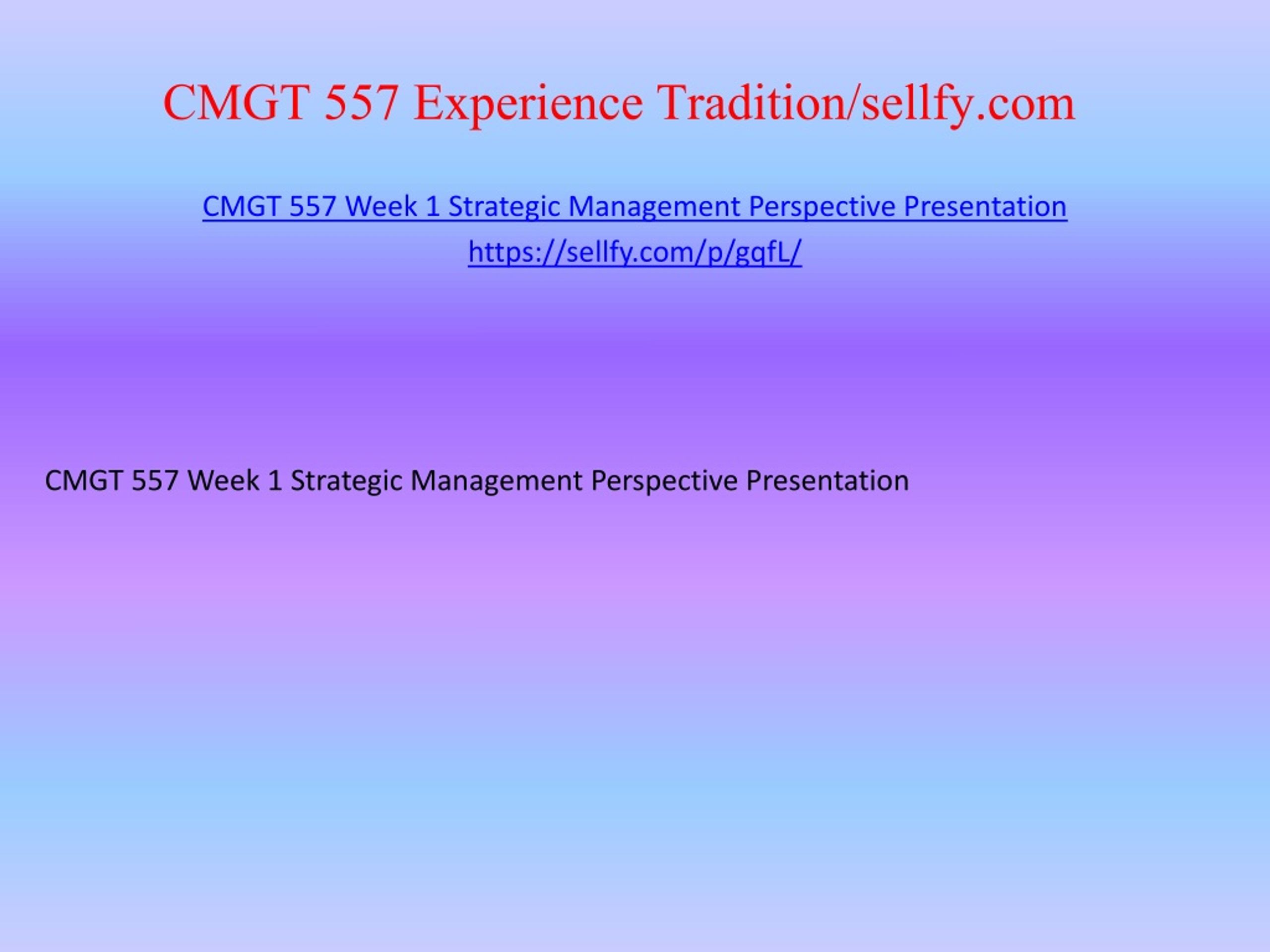 CMGT 557 Experience Tradition/sellfy.com

CMGT 557 Week 1 Strategic Management Perspective Presentation
https://sellfy.com/p/gqfL/

CMGT 557 Week 1 Strategic Management Perspective Presentation